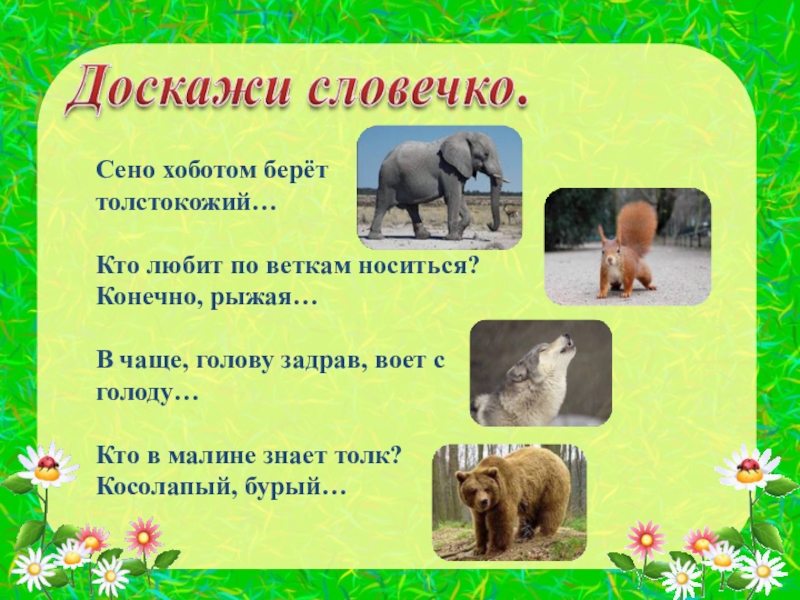 Доскажи словечко.

Сено хоботом берёт толстокожий…

Кто любит по веткам носиться? Конечно, рыжая…

В чаще, голову задрав, воет с голоду…

Кто в малине знает толк? Косолапый, бурый…